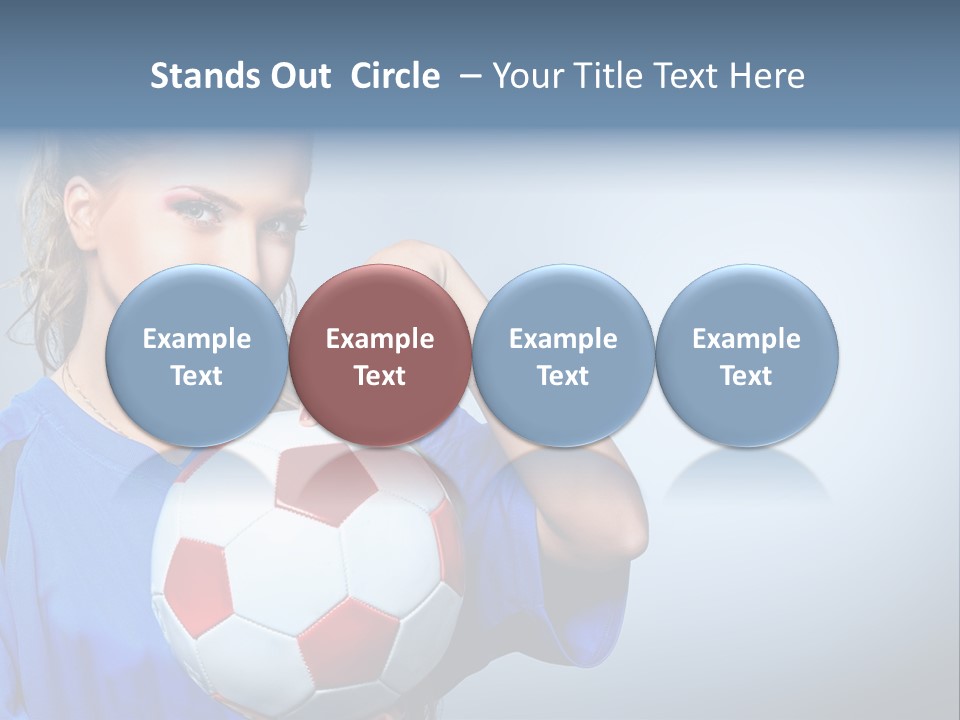 Stands Out Circle – Your Title Text Here

Example Text

Example Text

Example Text

Example Text